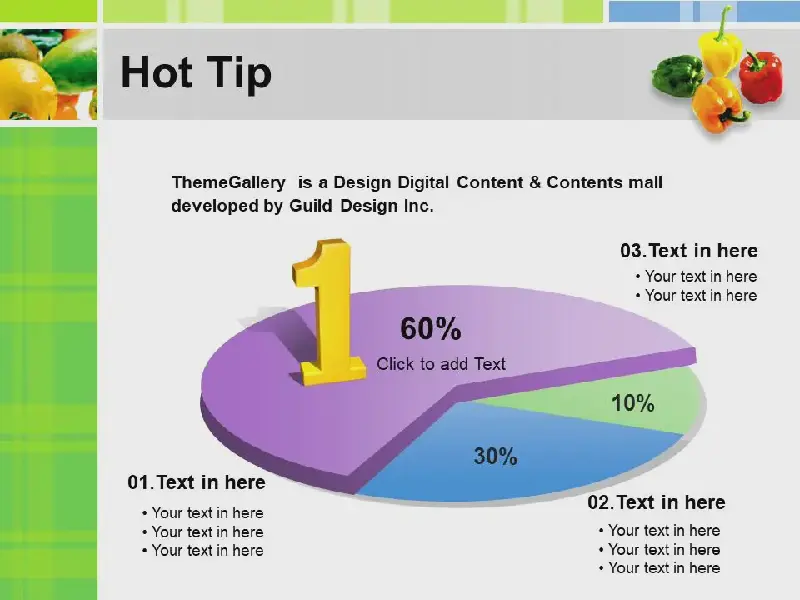 Hot Tip

ThemeGallery is a Design Digital Content & Contents mall developed by Guild Design Inc.

03.Text in here
• Your text in here
• Your text in here

1

60%
Click to add Text

10%

30%

01.Text in here
• Your text in here
• Your text in here
• Your text in here

02.Text in here
• Your text in here
• Your text in here
• Your text in here